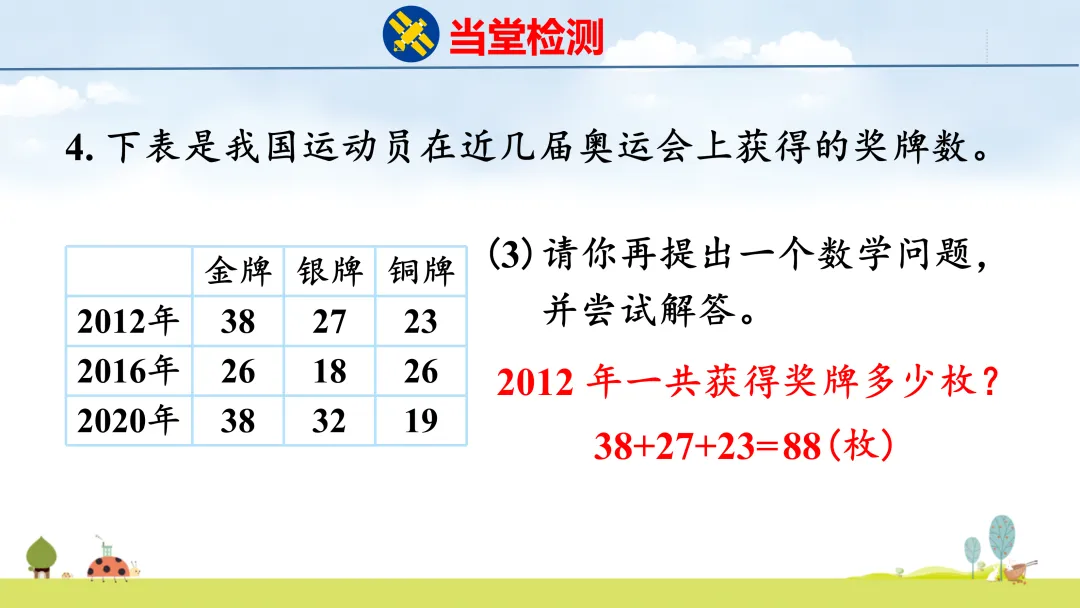 当堂检测

4. 下表是我国运动员在近几届奥运会上获得的奖牌数。

| | 金牌 | 银牌 | 铜牌 |
|---|---|---|---|
| 2012年 | 38 | 27 | 23 |
| 2016年 | 26 | 18 | 26 |
| 2020年 | 38 | 32 | 19 |

(3) 请你再提出一个数学问题，并尝试解答。

2012 年一共获得奖牌多少枚？

$38+27+23=88$(枚)